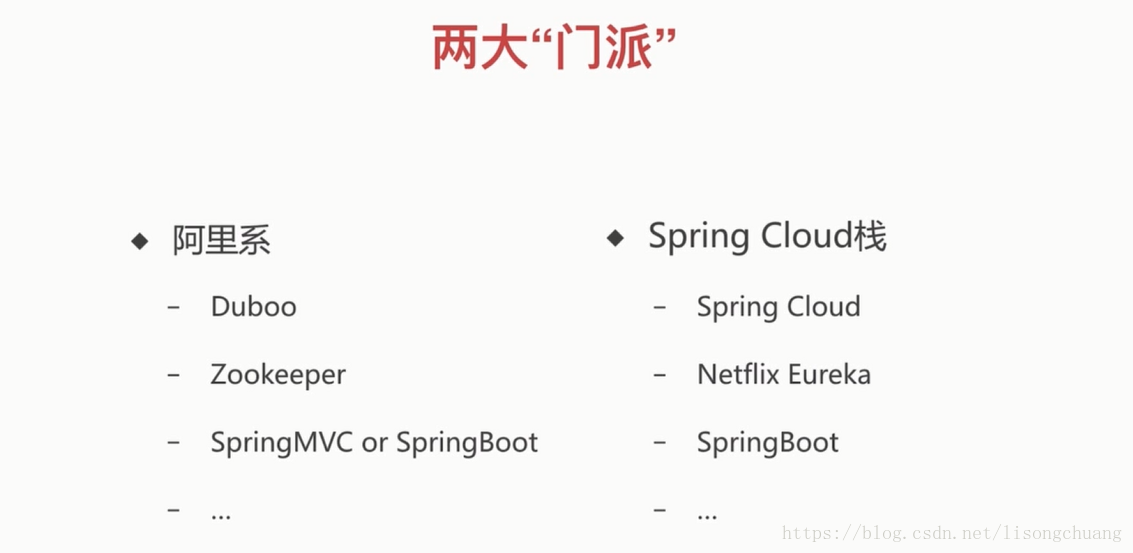 两大“门派”

◆ 阿里系
- Duboo
- Zookeeper
- SpringMVC or SpringBoot
- ...

◆ Spring Cloud栈
- Spring Cloud
- Netflix Eureka
- SpringBoot
- ...

https://blog.csdn.net/lisongchuang